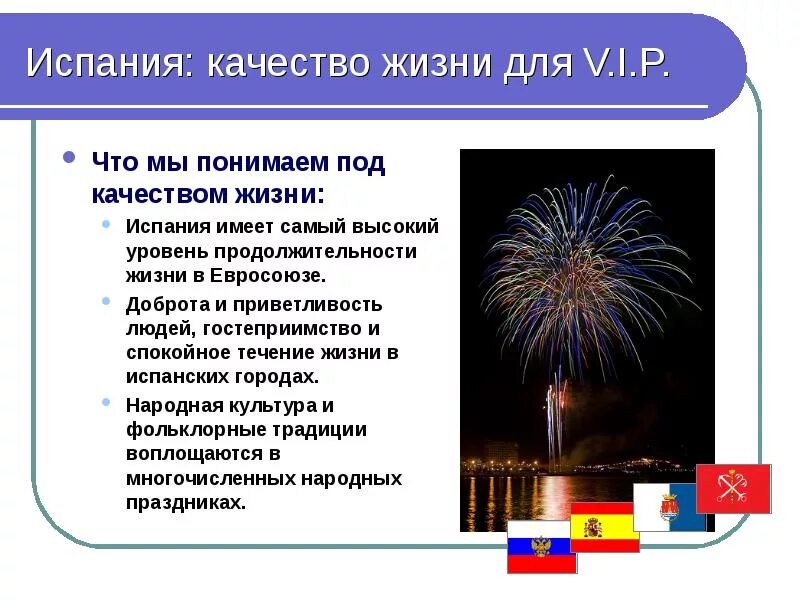 Испания: качество жизни для V.I.P.

Что мы понимаем под качеством жизни:

Испания имеет самый высокий уровень продолжительности жизни в Евросоюзе.

Доброта и приветливость людей, гостеприимство и спокойное течение жизни в испанских городах.

Народная культура и фольклорные традиции воплощаются в многочисленных народных праздниках.